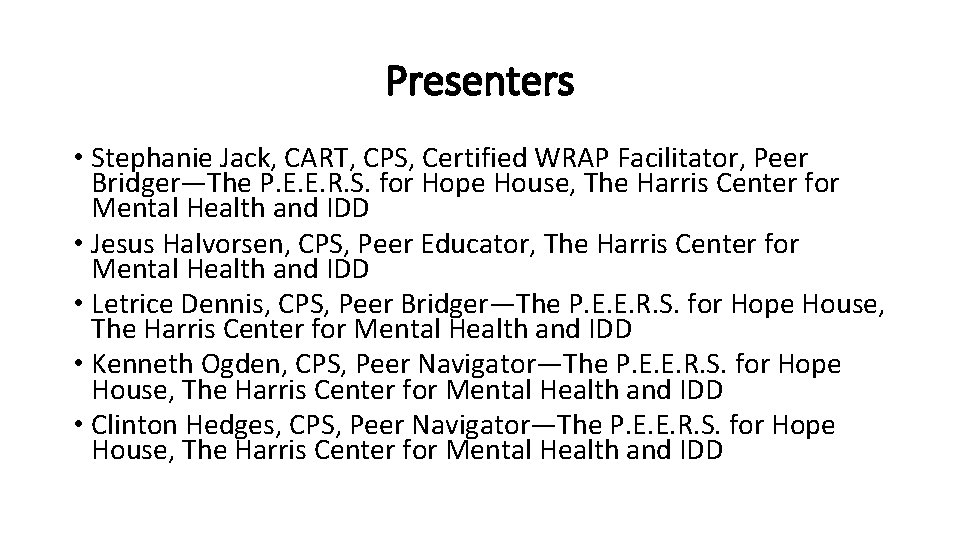 Presenters

• Stephanie Jack, CART, CPS, Certified WRAP Facilitator, Peer Bridger—The P.E.E.R.S. for Hope House, The Harris Center for Mental Health and IDD
• Jesus Halvorsen, CPS, Peer Educator, The Harris Center for Mental Health and IDD
• Letrice Dennis, CPS, Peer Bridger—The P.E.E.R.S. for Hope House, The Harris Center for Mental Health and IDD
• Kenneth Ogden, CPS, Peer Navigator—The P.E.E.R.S. for Hope House, The Harris Center for Mental Health and IDD
• Clinton Hedges, CPS, Peer Navigator—The P.E.E.R.S. for Hope House, The Harris Center for Mental Health and IDD